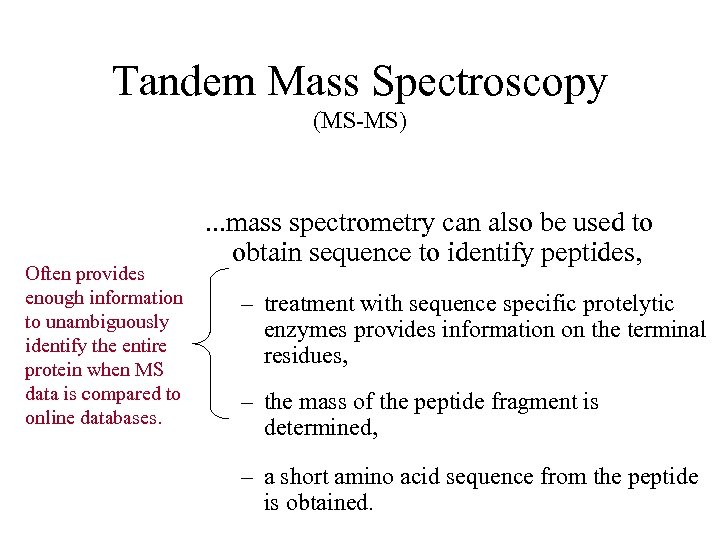 Tandem Mass Spectroscopy
(MS-MS)

...mass spectrometry can also be used to obtain sequence to identify peptides,

Often provides enough information to unambiguously identify the entire protein when MS data is compared to online databases.

– treatment with sequence specific protelytic enzymes provides information on the terminal residues,

– the mass of the peptide fragment is determined,

– a short amino acid sequence from the peptide is obtained.